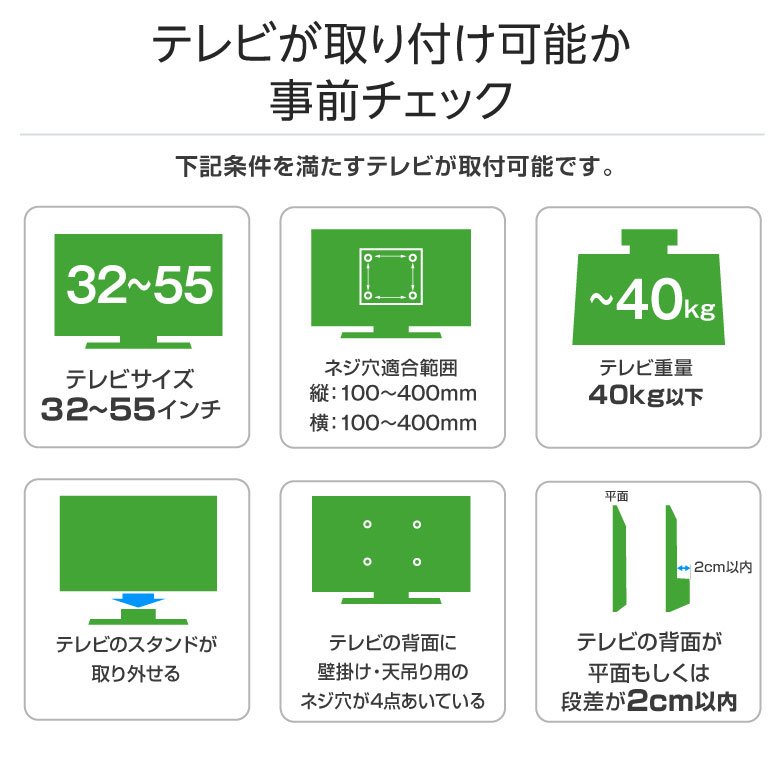 テレビが取り付け可能か
事前チェック

下記条件を満たすテレビが取付可能です。

32~55

テレビサイズ
32~55インチ

ネジ穴適合範囲
縦：100~400mm
横：100~400mm

~40kg

テレビ重量
40kg以下

テレビのスタンドが
取り外せる

テレビの背面に
壁掛け・天吊り用の
ネジ穴が4点あいている

平面

2cm以内

テレビの背面が
平面もしくは
段差が2cm以内